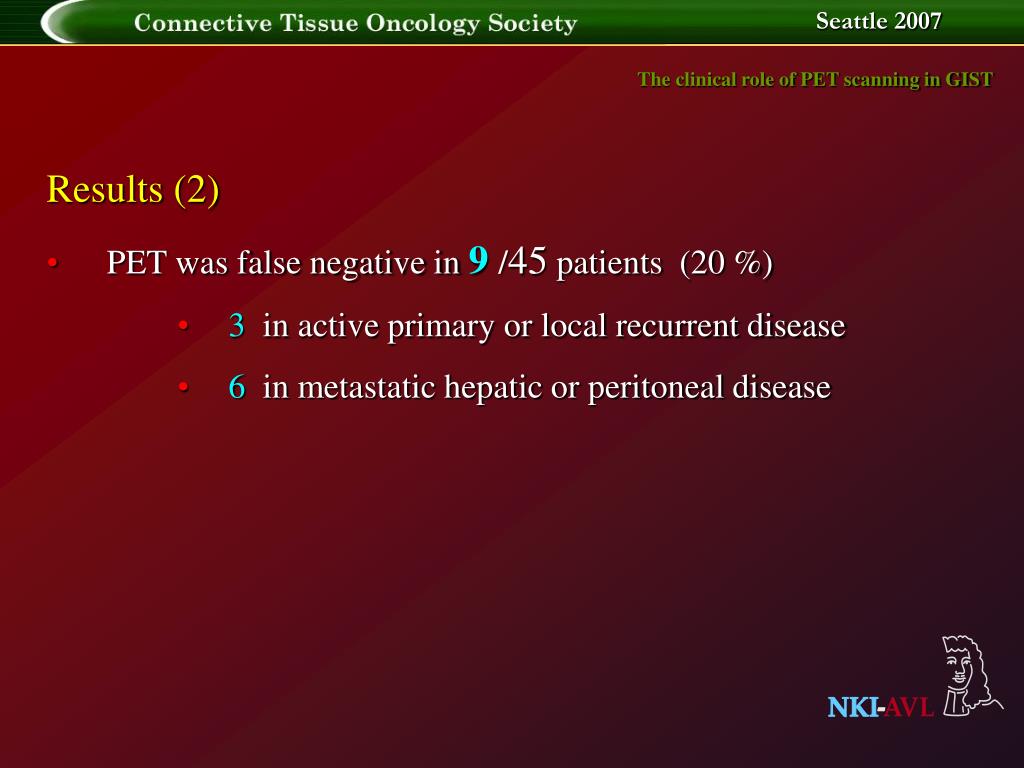 Connective Tissue Oncology Society

Seattle 2007

The clinical role of PET scanning in GIST

Results (2)

• PET was false negative in 9 /45 patients (20 %)

• 3 in active primary or local recurrent disease

• 6 in metastatic hepatic or peritoneal disease

NKI-AVL